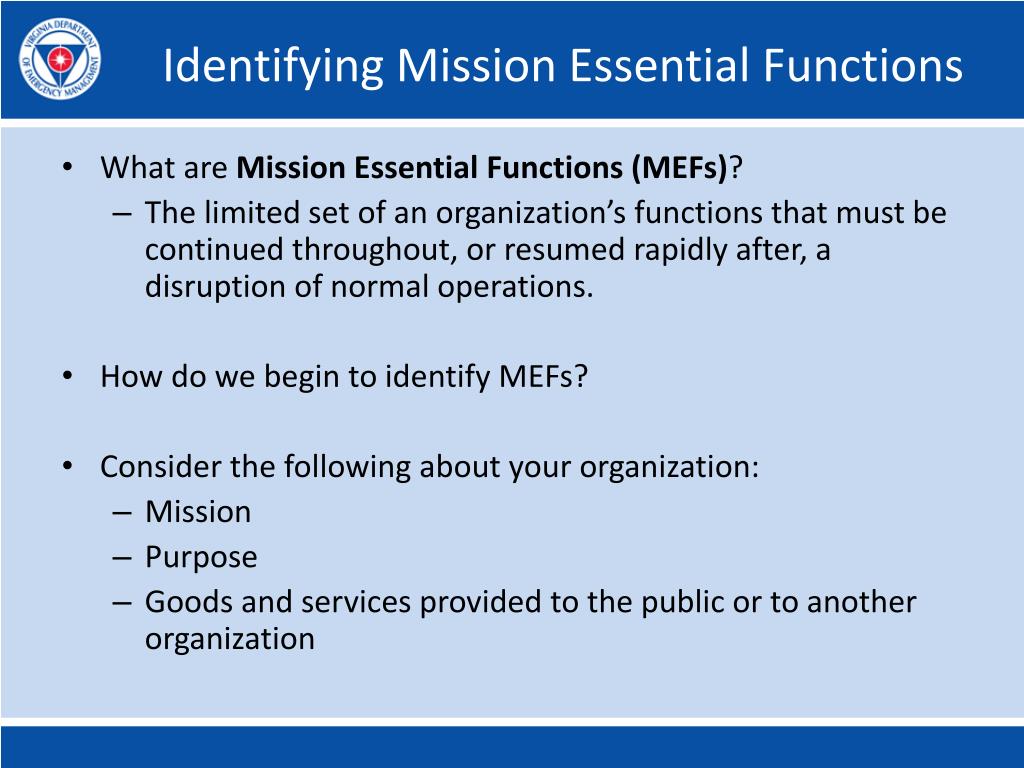 VIRGINIA DEPARTMENT OF EMERGENCY MANAGEMENT

Identifying Mission Essential Functions

• What are **Mission Essential Functions (MEFs)**?
– The limited set of an organization’s functions that must be continued throughout, or resumed rapidly after, a disruption of normal operations.

• How do we begin to identify MEFs?

• Consider the following about your organization:
– Mission
– Purpose
– Goods and services provided to the public or to another organization